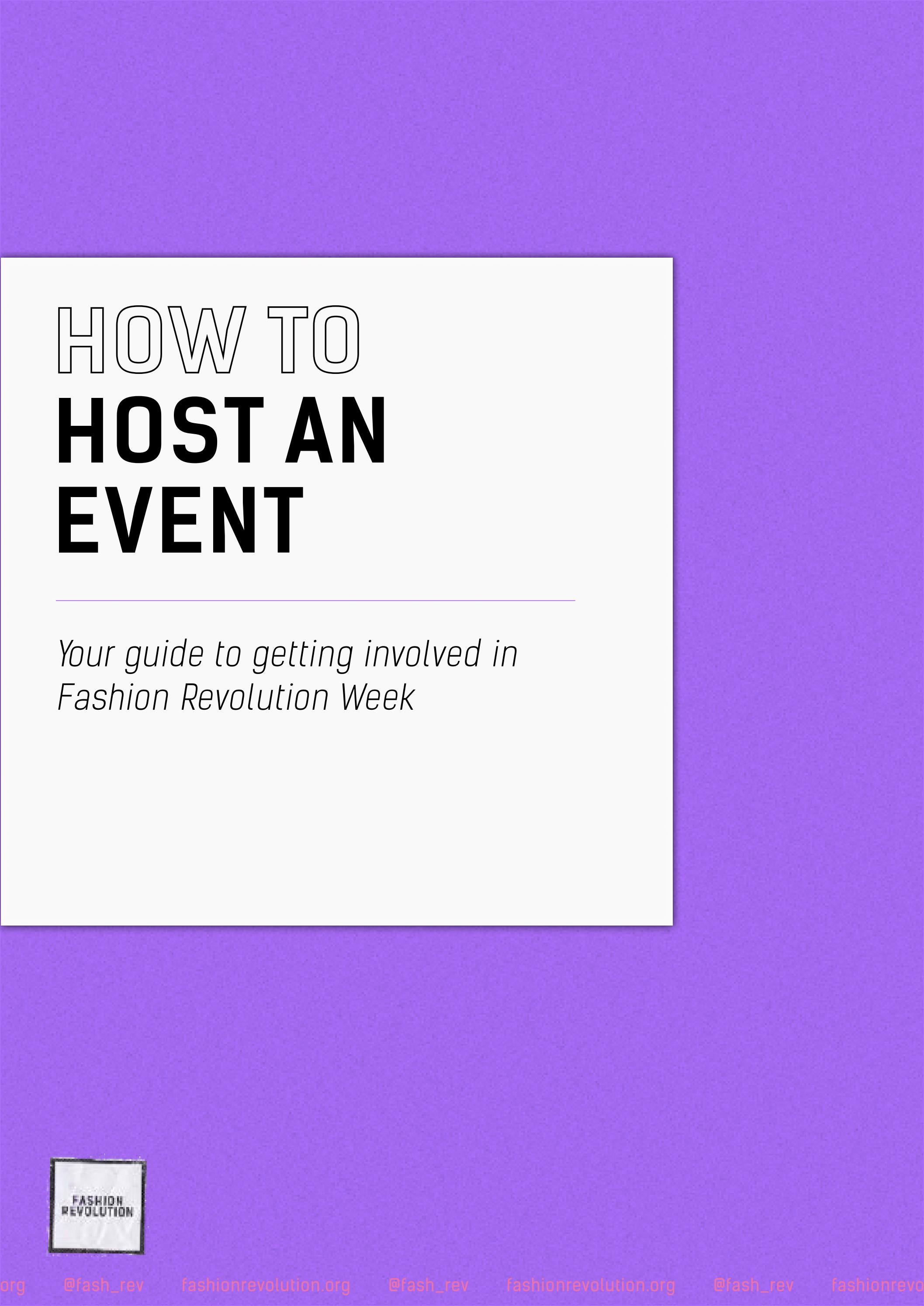 HOW TO
HOST AN EVENT

Your guide to getting involved in Fashion Revolution Week

FASHION REVOLUTION

org @fash_rev fashionrevolution.org @fash_rev fashionrevolution.org @fash_rev fashionrevo